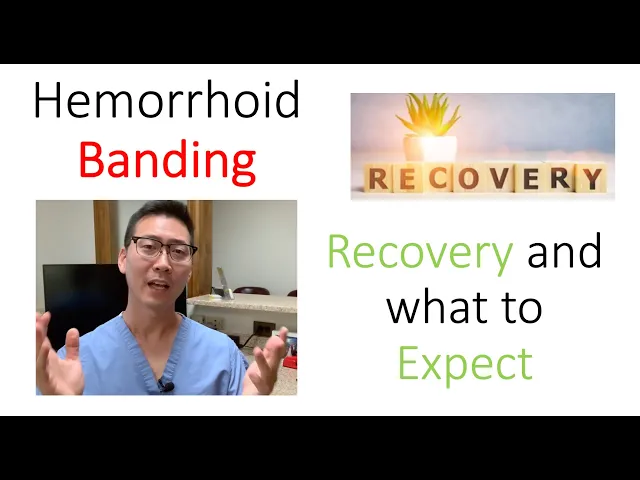 Hemorrhoid
Banding

RECOVERY

Recovery and what to Expect